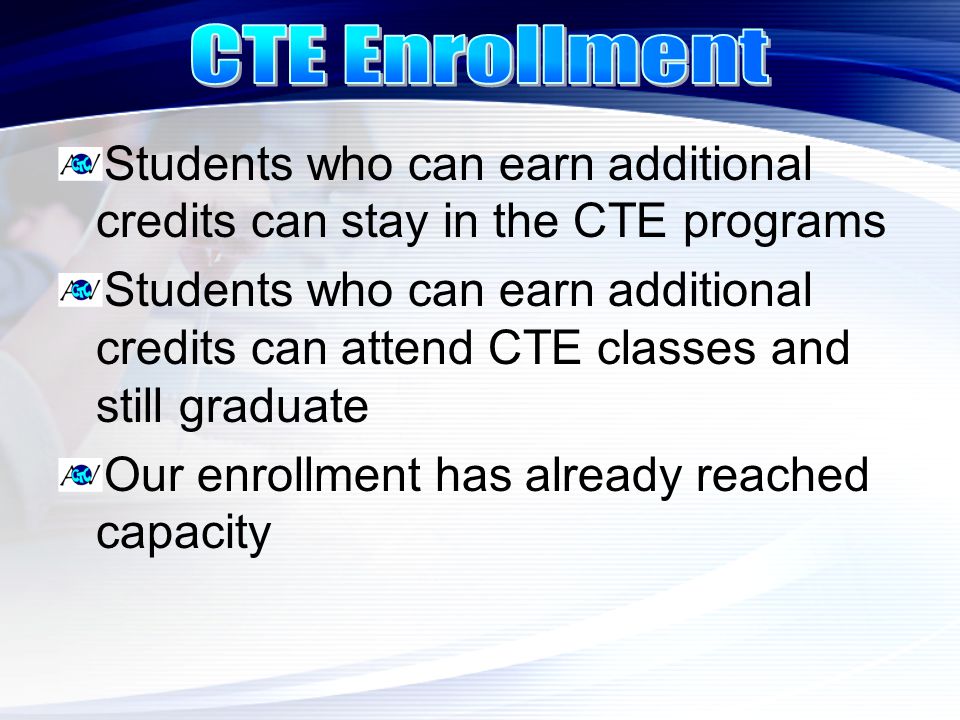 CTE Enrollment

Students who can earn additional credits can stay in the CTE programs

Students who can earn additional credits can attend CTE classes and still graduate

Our enrollment has already reached capacity